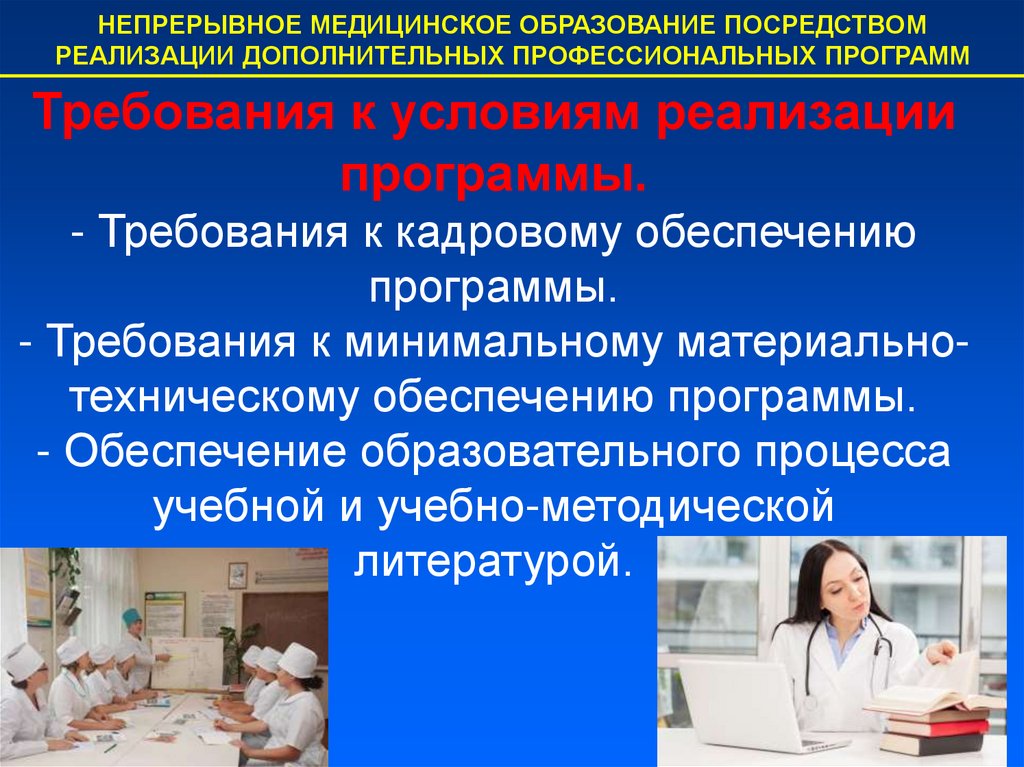 НЕПРЕРЫВНОЕ МЕДИЦИНСКОЕ ОБРАЗОВАНИЕ ПОСРЕДСТВОМ РЕАЛИЗАЦИИ ДОПОЛНИТЕЛЬНЫХ ПРОФЕССИОНАЛЬНЫХ ПРОГРАММ

Требования к условиям реализации программы.

- Требования к кадровому обеспечению программы.
- Требования к минимальному материально-техническому обеспечению программы.
- Обеспечение образовательного процесса учебной и учебно-методической литературой.